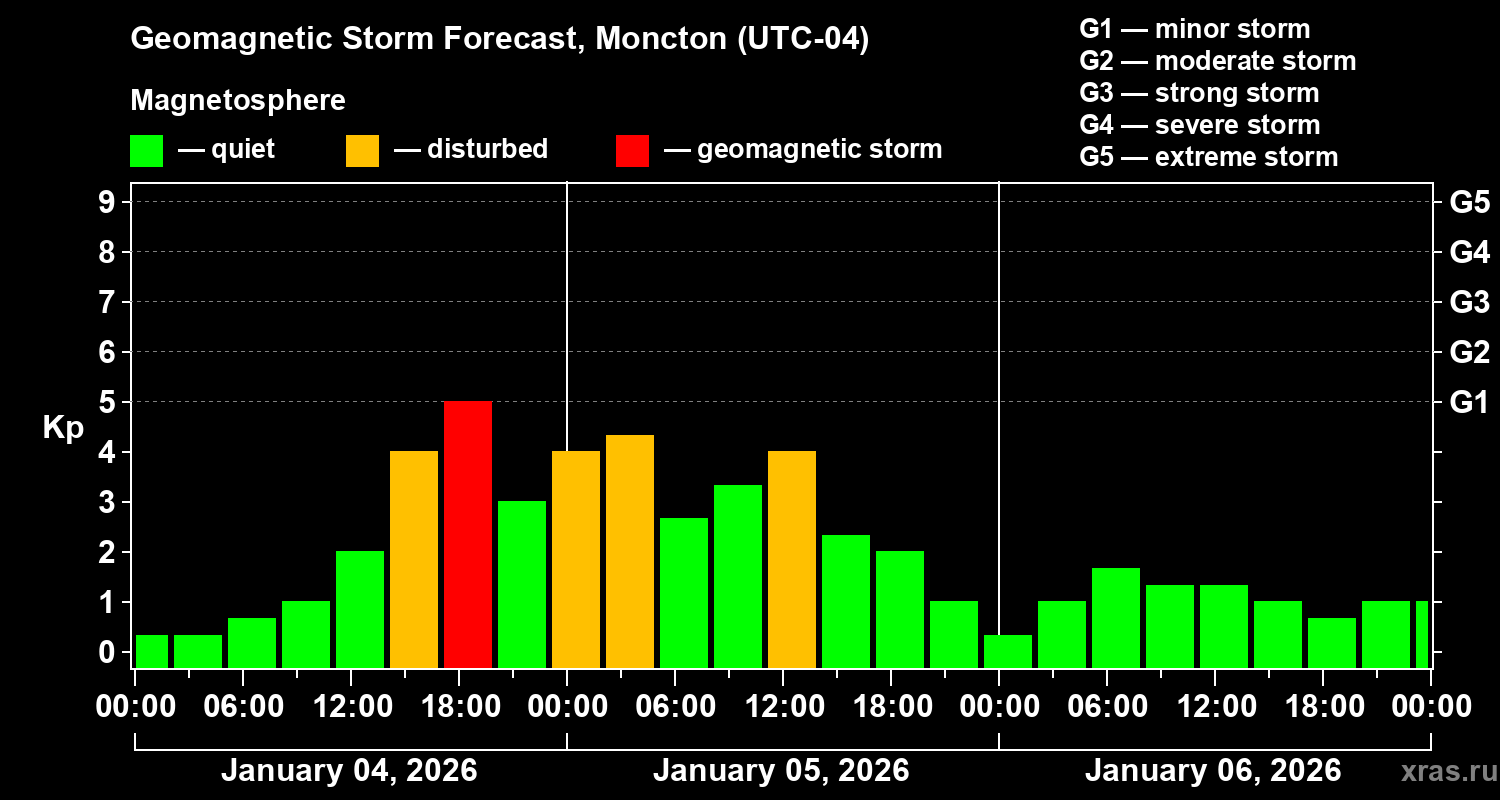 Geomagnetic Storm Forecast, Moncton (UTC-04)

Magnetosphere

— quiet — disturbed — geomagnetic storm

G1 — minor storm
G2 — moderate storm
G3 — strong storm
G4 — severe storm
G5 — extreme storm

Kp

9
8
7
6
5
4
3
2
1
0

G5
G4
G3
G2
G1

00:00 06:00 12:00 18:00 00:00 06:00 12:00 18:00 00:00 06:00 12:00 18:00 00:00

January 04, 2026

January 05, 2026

January 06, 2026

xras.ru